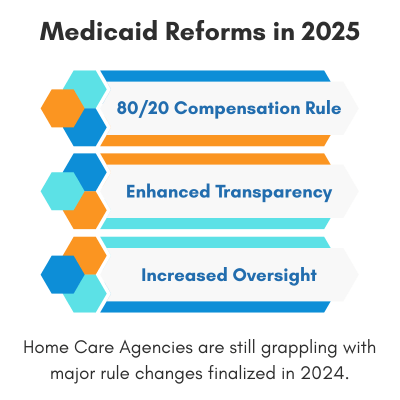 Medicaid Reforms in 2025

80/20 Compensation Rule

Enhanced Transparency

Increased Oversight

Home Care Agencies are still grappling with major rule changes finalized in 2024.